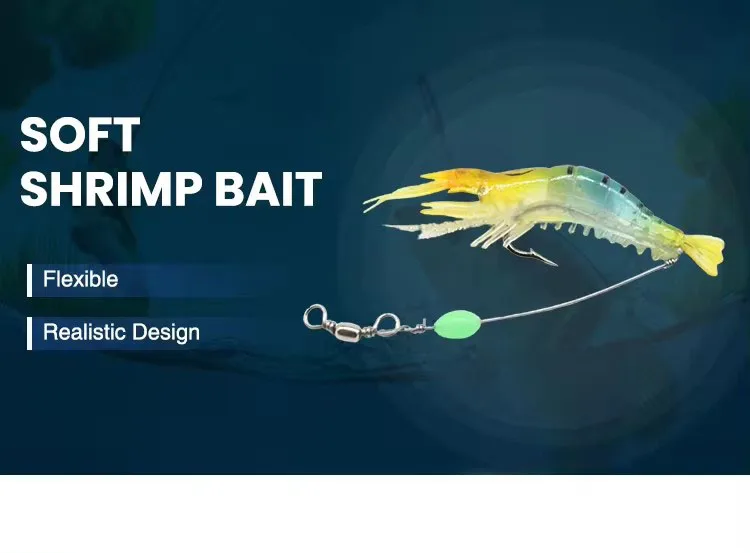 SOFT
SHRIMP BAIT

Flexible

Realistic Design